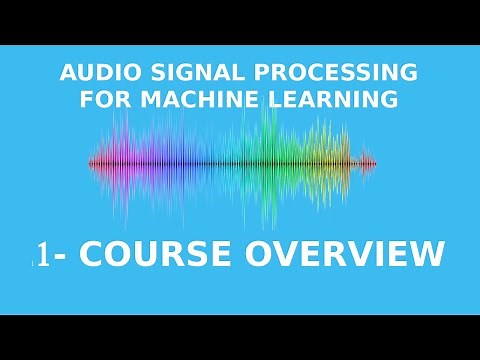 AUDIO SIGNAL PROCESSING FOR MACHINE LEARNING

1- COURSE OVERVIEW